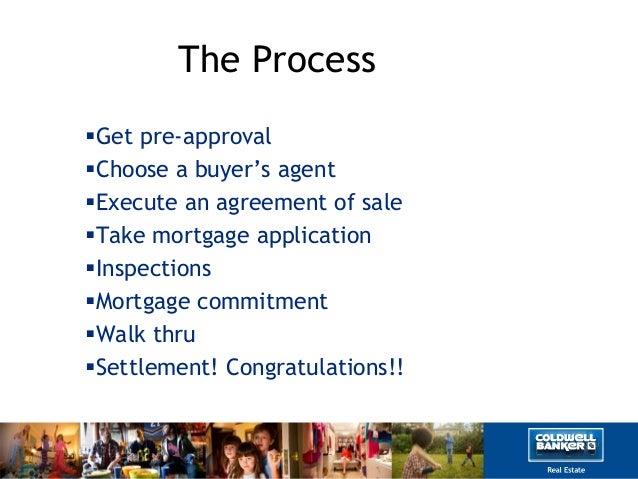 The Process

▪Get pre-approval
▪Choose a buyer's agent
▪Execute an agreement of sale
▪Take mortgage application
▪Inspections
▪Mortgage commitment
▪Walk thru
▪Settlement! Congratulations!!

COLDWELL BANKER
Real Estate